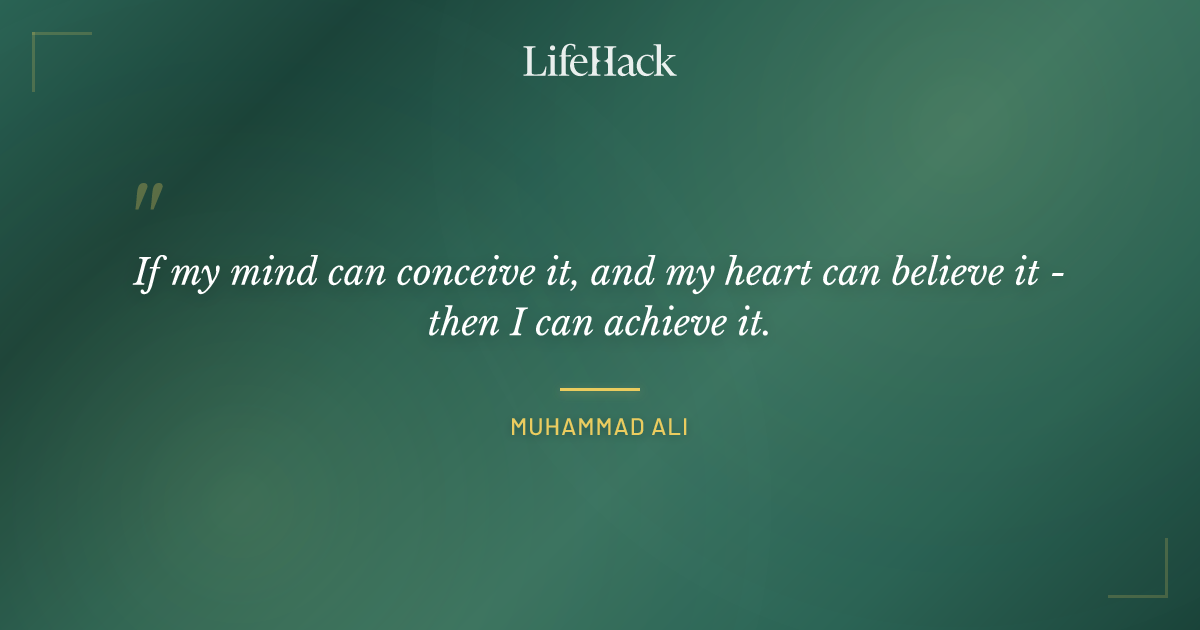 LifeHack

"

If my mind can conceive it, and my heart can believe it - then I can achieve it.

MUHAMMAD ALI